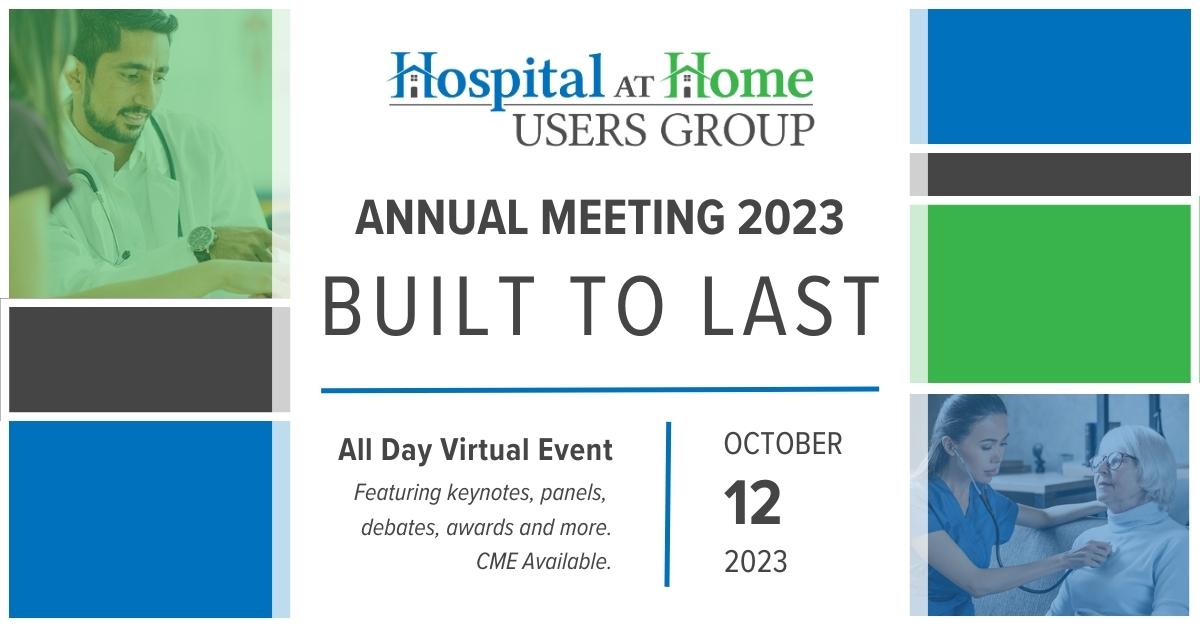 Hospital AT Home
USERS GROUP

ANNUAL MEETING 2023
BUILT TO LAST

All Day Virtual Event
Featuring keynotes, panels, debates, awards and more. CME Available.

OCTOBER
12
2023